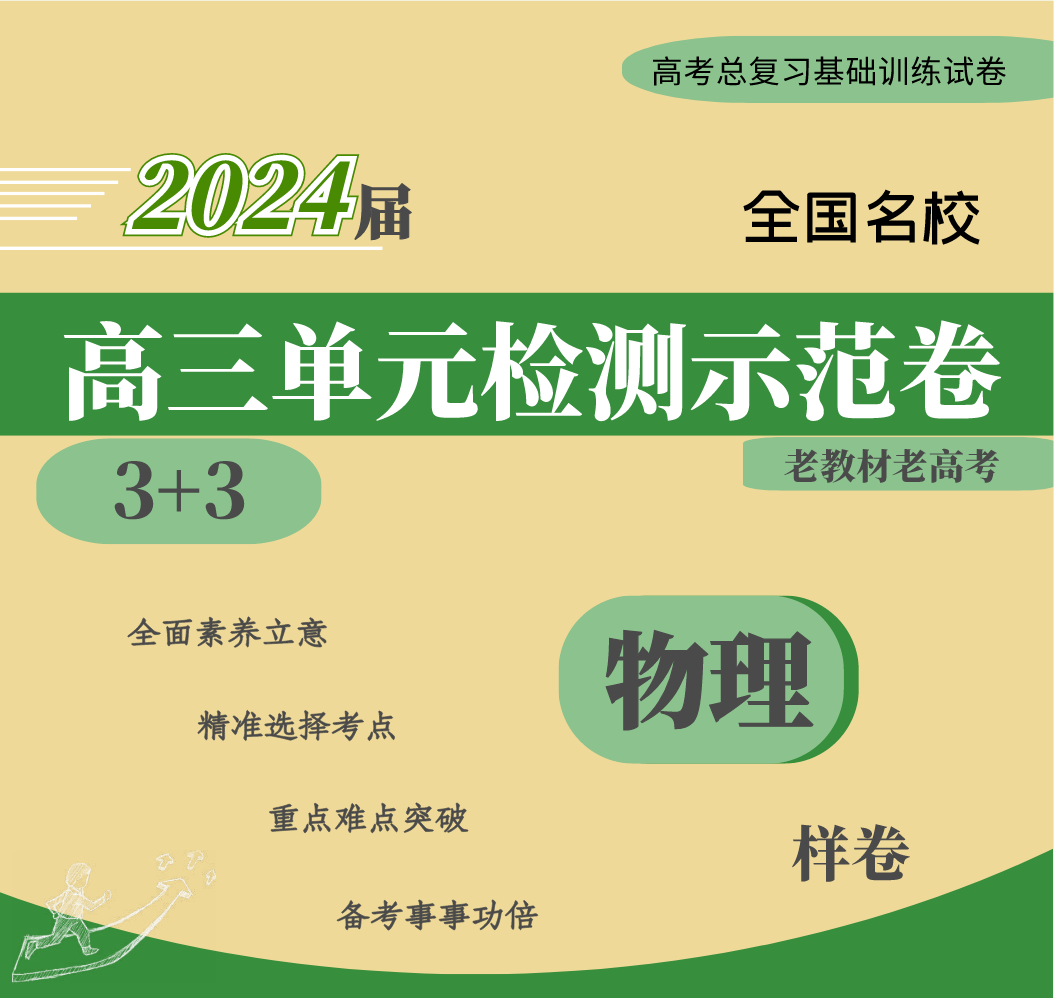 高考总复习基础训练试卷

2024届

全国名校

高三单元检测示范卷

3+3

老教材老高考

全面素养立意

精准选择考点

重点难点突破

备考事事功倍

物理

样卷